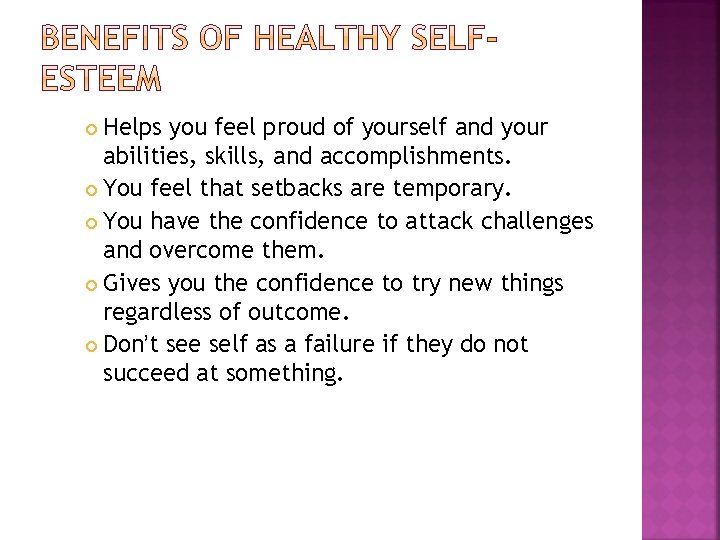 BENEFITS OF HEALTHY SELF-ESTEEM

Helps you feel proud of yourself and your abilities, skills, and accomplishments.

You feel that setbacks are temporary.

You have the confidence to attack challenges and overcome them.

Gives you the confidence to try new things regardless of outcome.

Don't see self as a failure if they do not succeed at something.